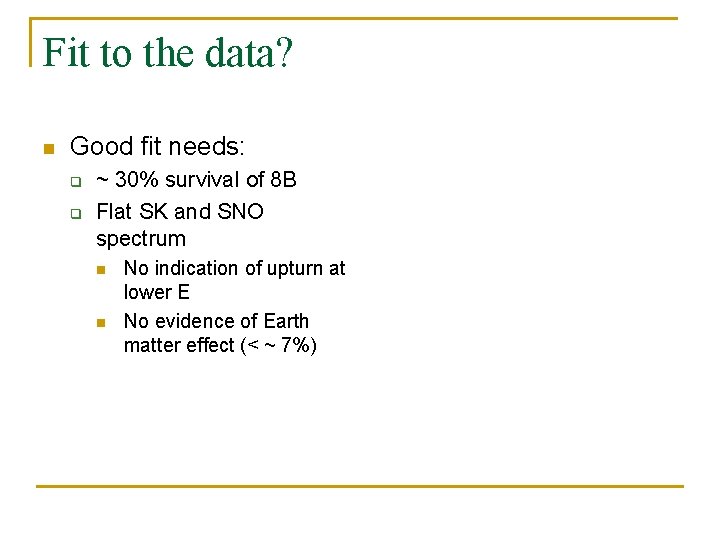 Fit to the data?

Good fit needs:

~ 30% survival of 8B

Flat SK and SNO spectrum

No indication of upturn at lower E

No evidence of Earth matter effect (< ~ 7%)